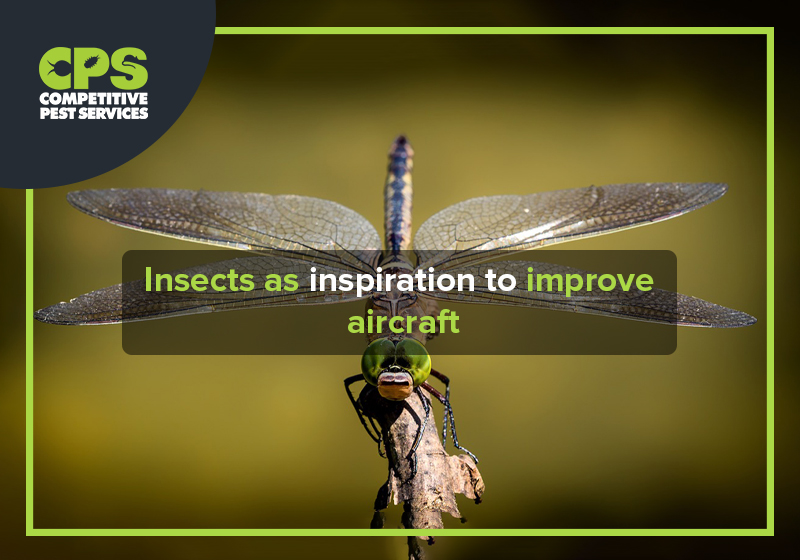 CPS
COMPETITIVE
PEST SERVICES

Insects as inspiration to improve aircraft